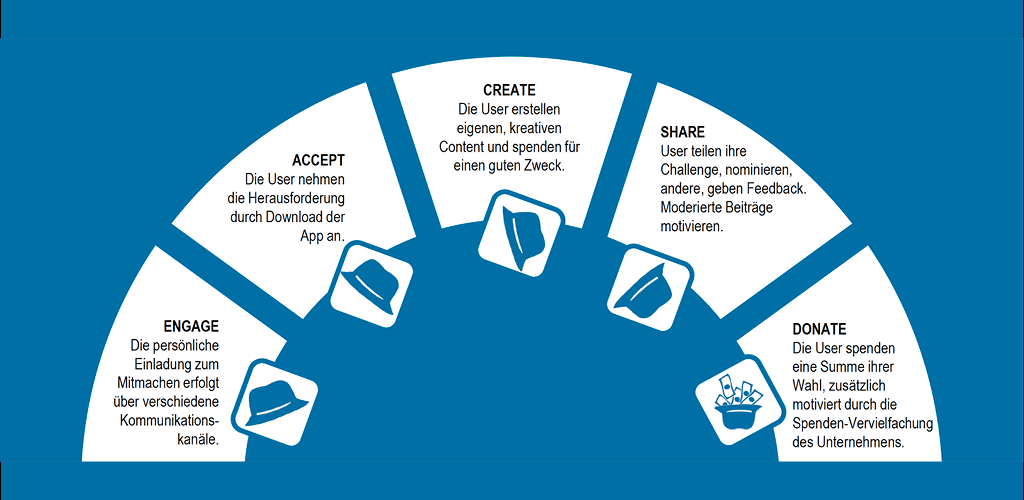 ENGAGE
Die persönliche Einladung zum Mitmachen erfolgt über verschiedene Kommunikationskanäle.

ACCEPT
Die User nehmen die Herausforderung durch Download der App an.

CREATE
Die User erstellen eigenen, kreativen Content und spenden für einen guten Zweck.

SHARE
User teilen ihre Challenge, nominieren, andere, geben Feedback. Moderierte Beiträge motivieren.

DONATE
Die User spenden eine Summe ihrer Wahl, zusätzlich motiviert durch die Spenden-Vervielfachung des Unternehmens.